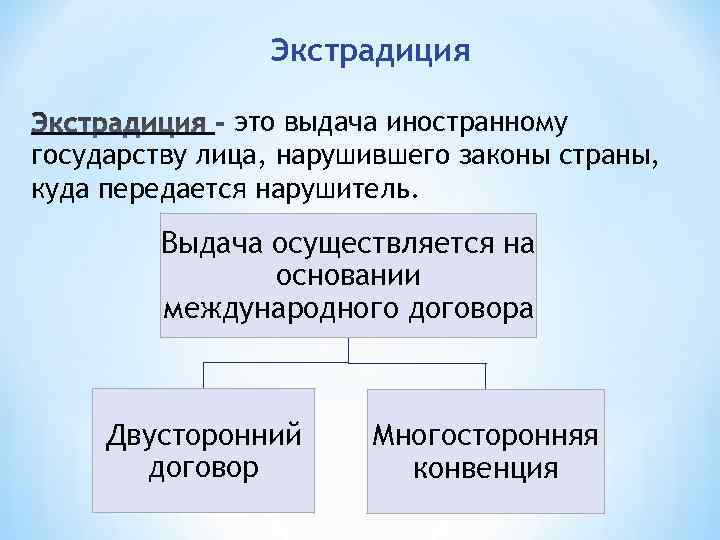 Экстрадиция

Экстрадиция - это выдача иностранному государству лица, нарушившего законы страны, куда передается нарушитель.

Выдача осуществляется на основании международного договора

Двусторонний договор

Многосторонняя конвенция